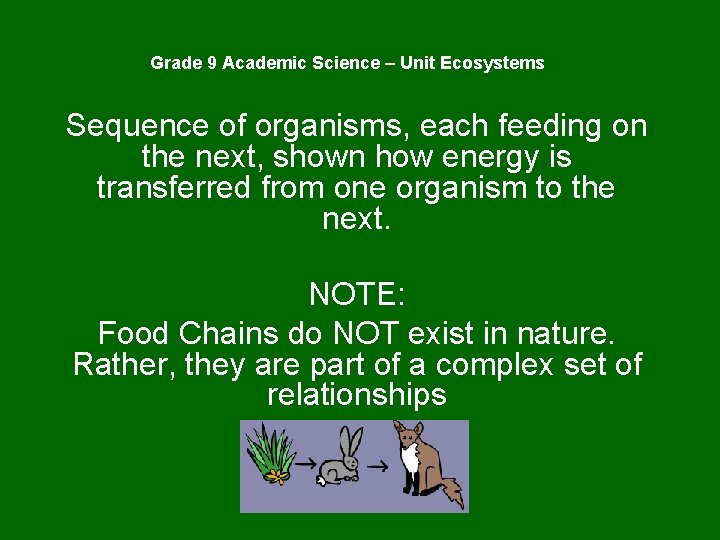 Grade 9 Academic Science – Unit Ecosystems

Sequence of organisms, each feeding on the next, shown how energy is transferred from one organism to the next.

NOTE:
Food Chains do NOT exist in nature. Rather, they are part of a complex set of relationships